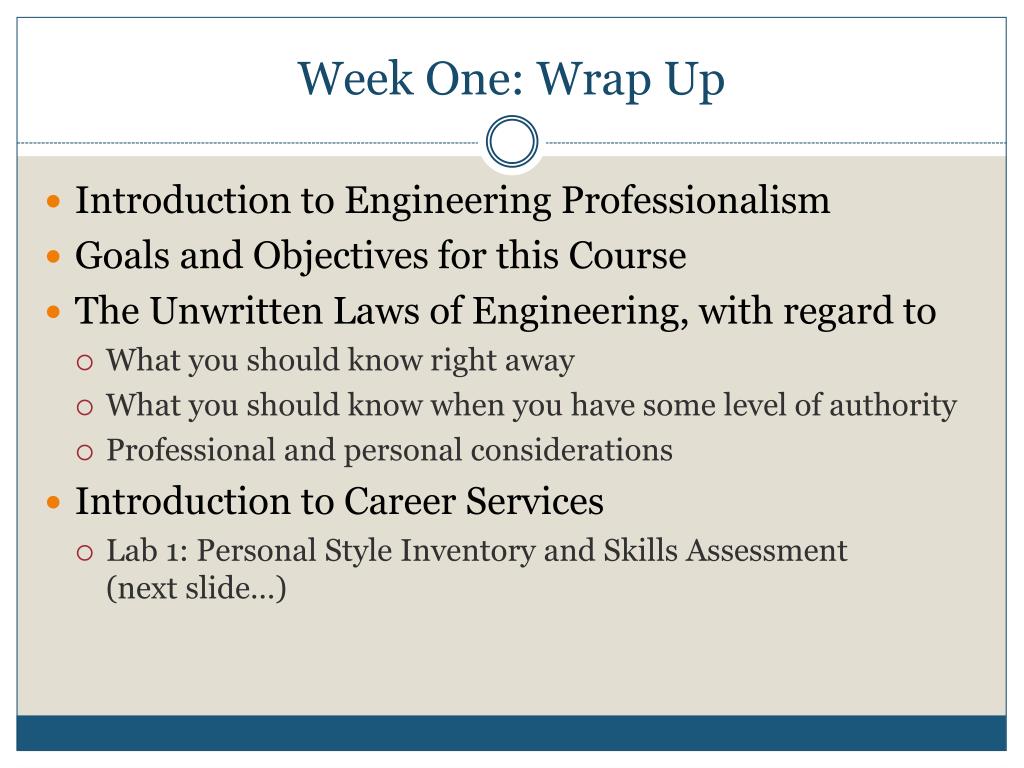 Week One: Wrap Up

- Introduction to Engineering Professionalism
- Goals and Objectives for this Course
- The Unwritten Laws of Engineering, with regard to
  - What you should know right away
  - What you should know when you have some level of authority
  - Professional and personal considerations
- Introduction to Career Services
  - Lab 1: Personal Style Inventory and Skills Assessment (next slide…)